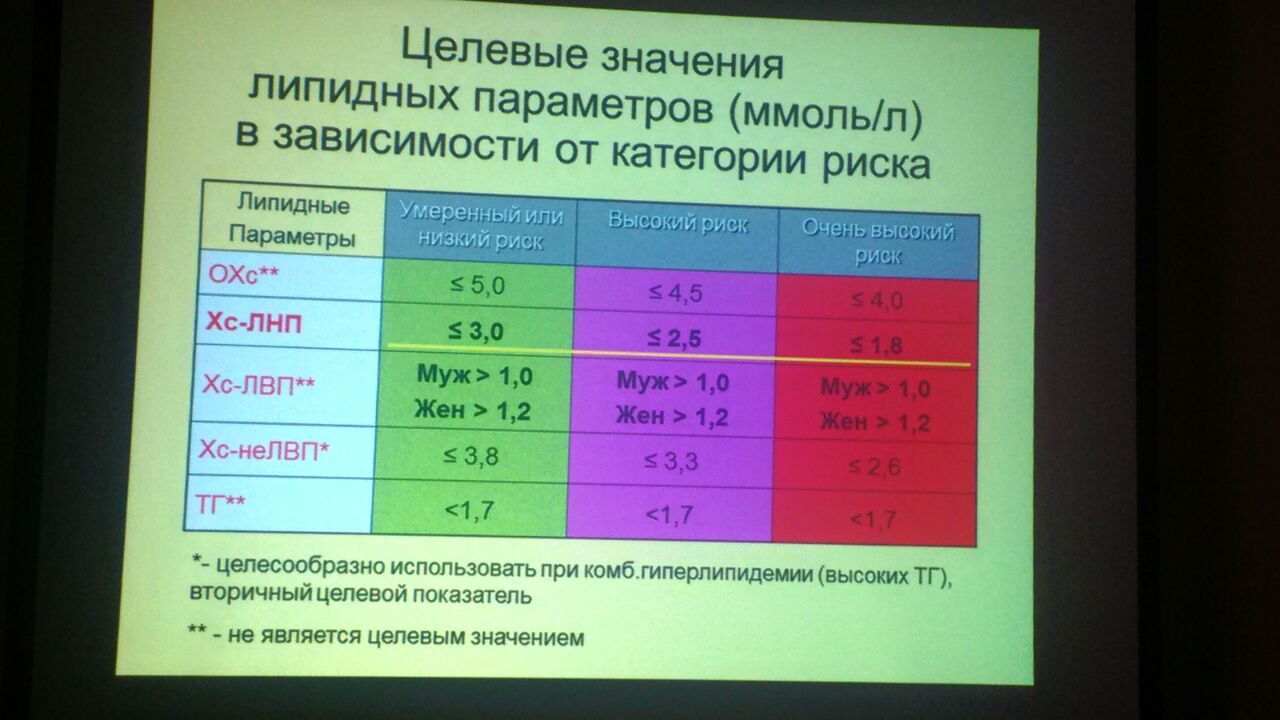 Целевые значения липидных параметров (ммоль/л) в зависимости от категории риска

| Липидные Параметры | Умеренный или низкий риск | Высокий риск | Очень высокий риск |
|---|---|---|---|
| ОХс** | ≤ 5,0 | ≤ 4,5 | ≤ 4,0 |
| Хс-ЛНП | ≤ 3,0 | ≤ 2,5 | ≤ 1,8 |
| Хс-ЛВП** | Муж > 1,0 Жен > 1,2 | Муж > 1,0 Жен > 1,2 | Муж > 1,0 Жен > 1,2 |
| Хс-неЛВП* | ≤ 3,8 | ≤ 3,3 | ≤ 2,6 |
| ТГ** | <1,7 | <1,7 | <1,7 |

*- целесообразно использовать при комб.гиперлипидемии (высоких ТГ), вторичный целевой показатель

** - не является целевым значением